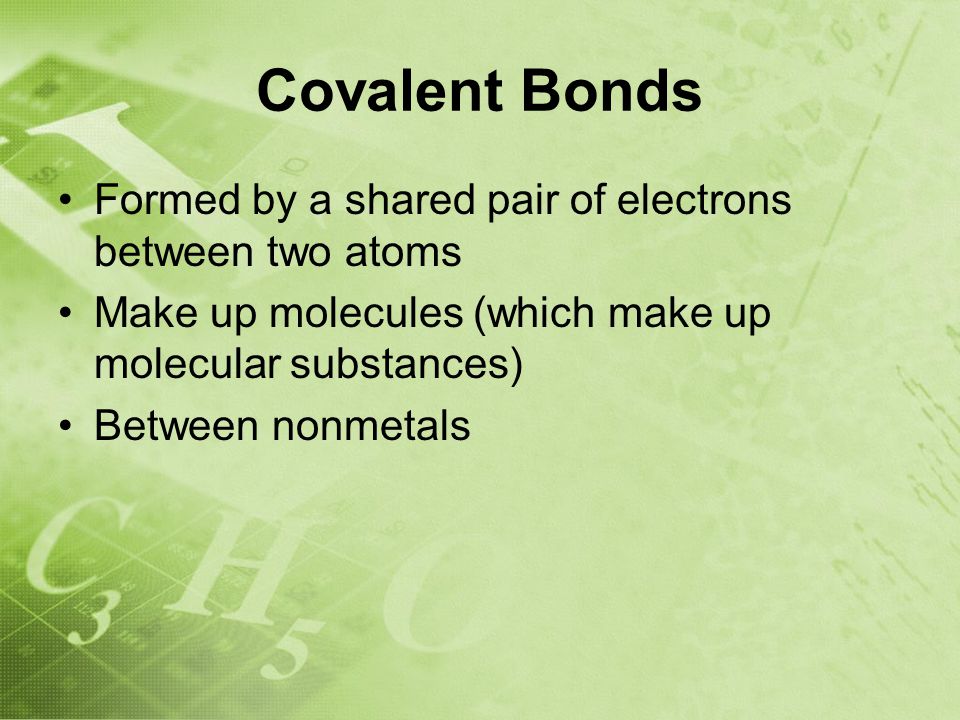 Covalent Bonds

• Formed by a shared pair of electrons between two atoms
• Make up molecules (which make up molecular substances)
• Between nonmetals